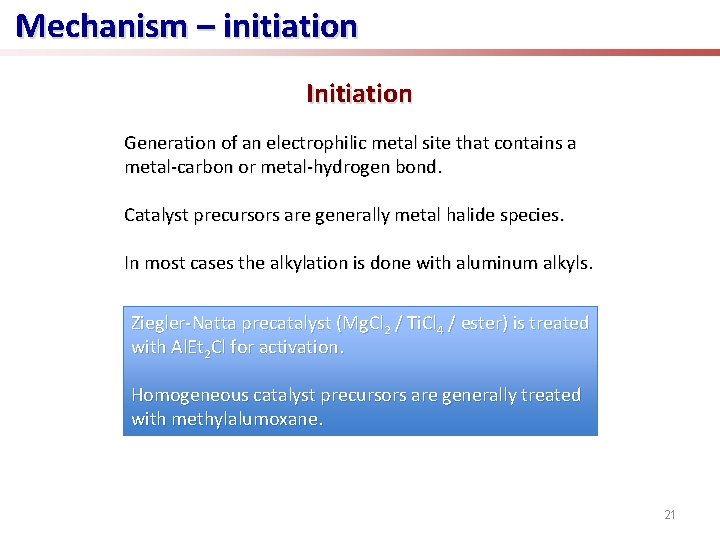 Mechanism – initiation

Initiation

Generation of an electrophilic metal site that contains a metal-carbon or metal-hydrogen bond.

Catalyst precursors are generally metal halide species.

In most cases the alkylation is done with aluminum alkyls.

Ziegler-Natta precatalyst ($MgCl_2$ / $TiCl_4$ / ester) is treated with $AlEt_2Cl$ for activation.

Homogeneous catalyst precursors are generally treated with methylalumoxane.

21